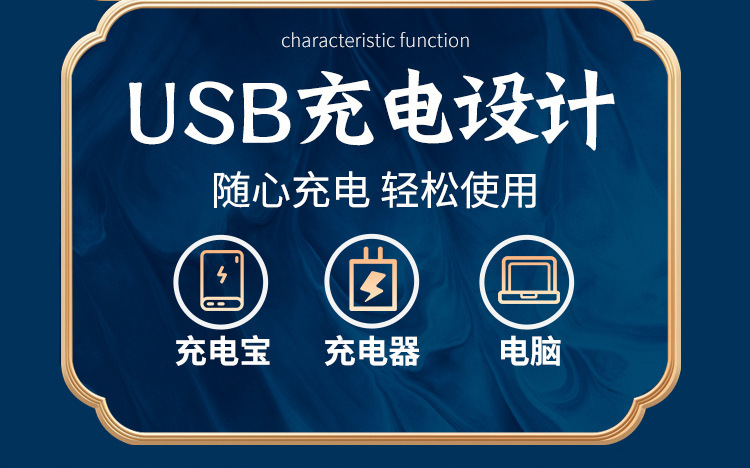 characteristic function

USB充电设计

随心充电 轻松使用

充电宝

充电器

电脑